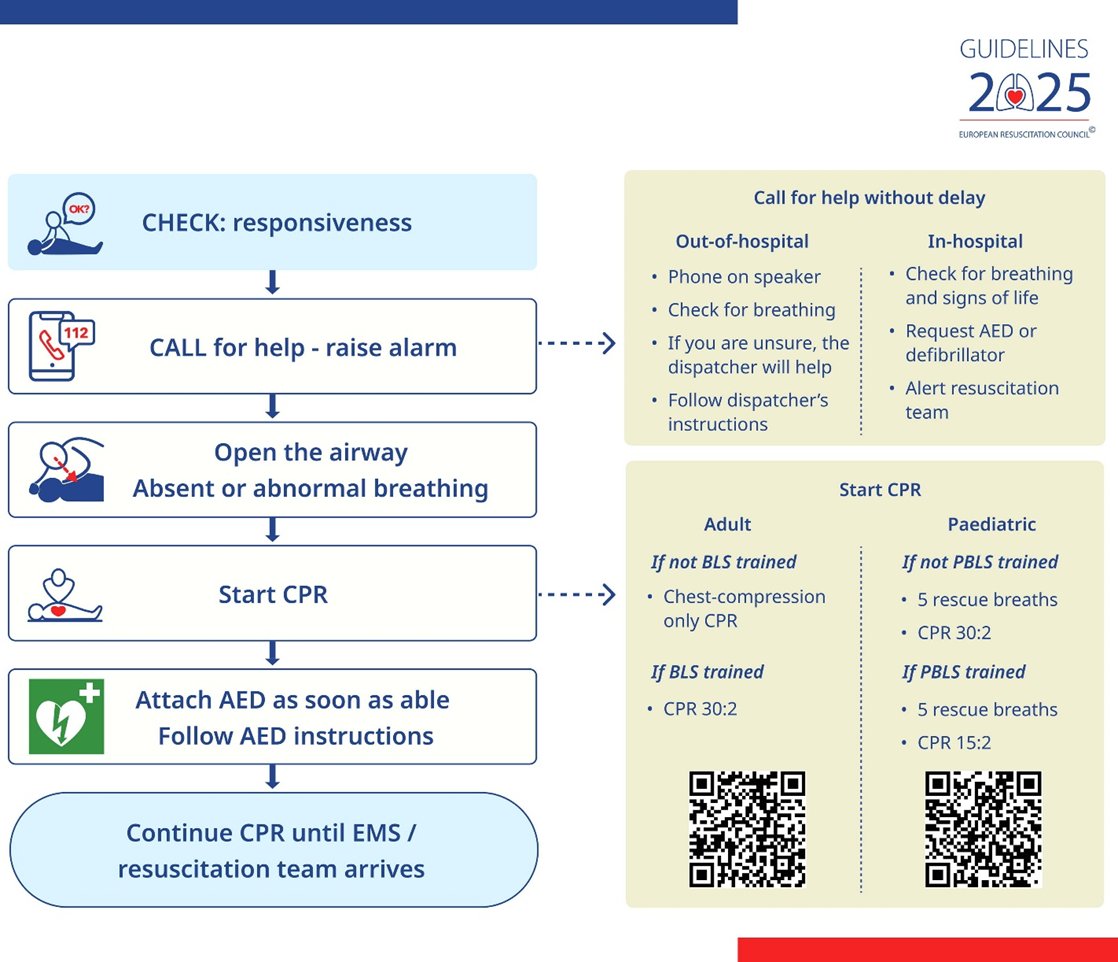 GUIDELINES
2025
EUROPEAN RESUSCITATION COUNCIL©

OK?
CHECK: responsiveness

112
CALL for help - raise alarm

Open the airway
Absent or abnormal breathing

Start CPR

Attach AED as soon as able
Follow AED instructions

Continue CPR until EMS / resuscitation team arrives

Call for help without delay

Out-of-hospital
• Phone on speaker
• Check for breathing
• If you are unsure, the dispatcher will help
• Follow dispatcher's instructions

In-hospital
• Check for breathing and signs of life
• Request AED or defibrillator
• Alert resuscitation team

Start CPR

Adult
If not BLS trained
• Chest-compression only CPR

If BLS trained
• CPR 30:2

Paediatric
If not PBLS trained
• 5 rescue breaths
• CPR 30:2

If PBLS trained
• 5 rescue breaths
• CPR 15:2